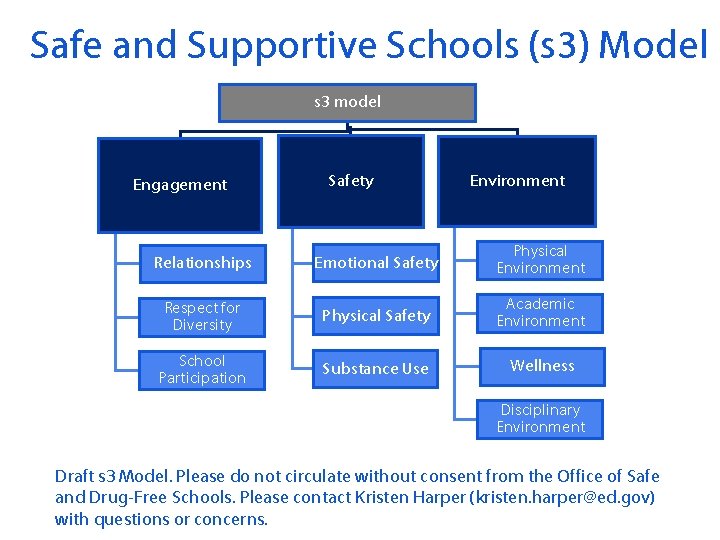 Safe and Supportive Schools (s3) Model

s3 model

Engagement

Relationships

Respect for Diversity

School Participation

Safety

Emotional Safety

Physical Safety

Substance Use

Environment

Physical Environment

Academic Environment

Wellness

Disciplinary Environment

Draft s3 Model. Please do not circulate without consent from the Office of Safe and Drug-Free Schools. Please contact Kristen Harper (kristen.harper@ed.gov) with questions or concerns.